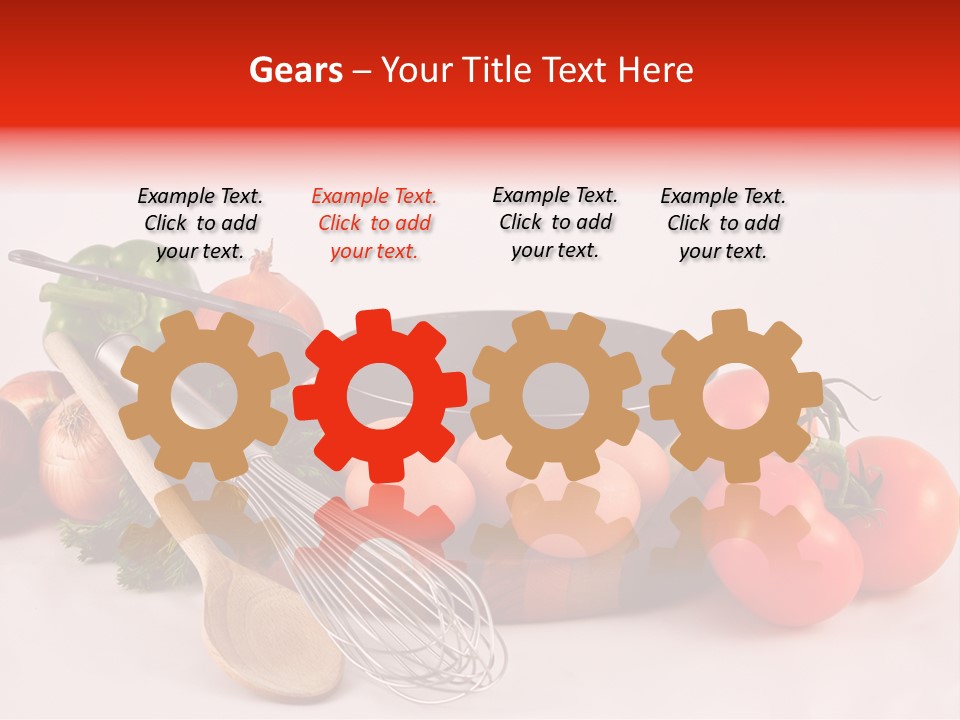 Gears – Your Title Text Here

Example Text. Click to add your text.

Example Text. Click to add your text.

Example Text. Click to add your text.

Example Text. Click to add your text.